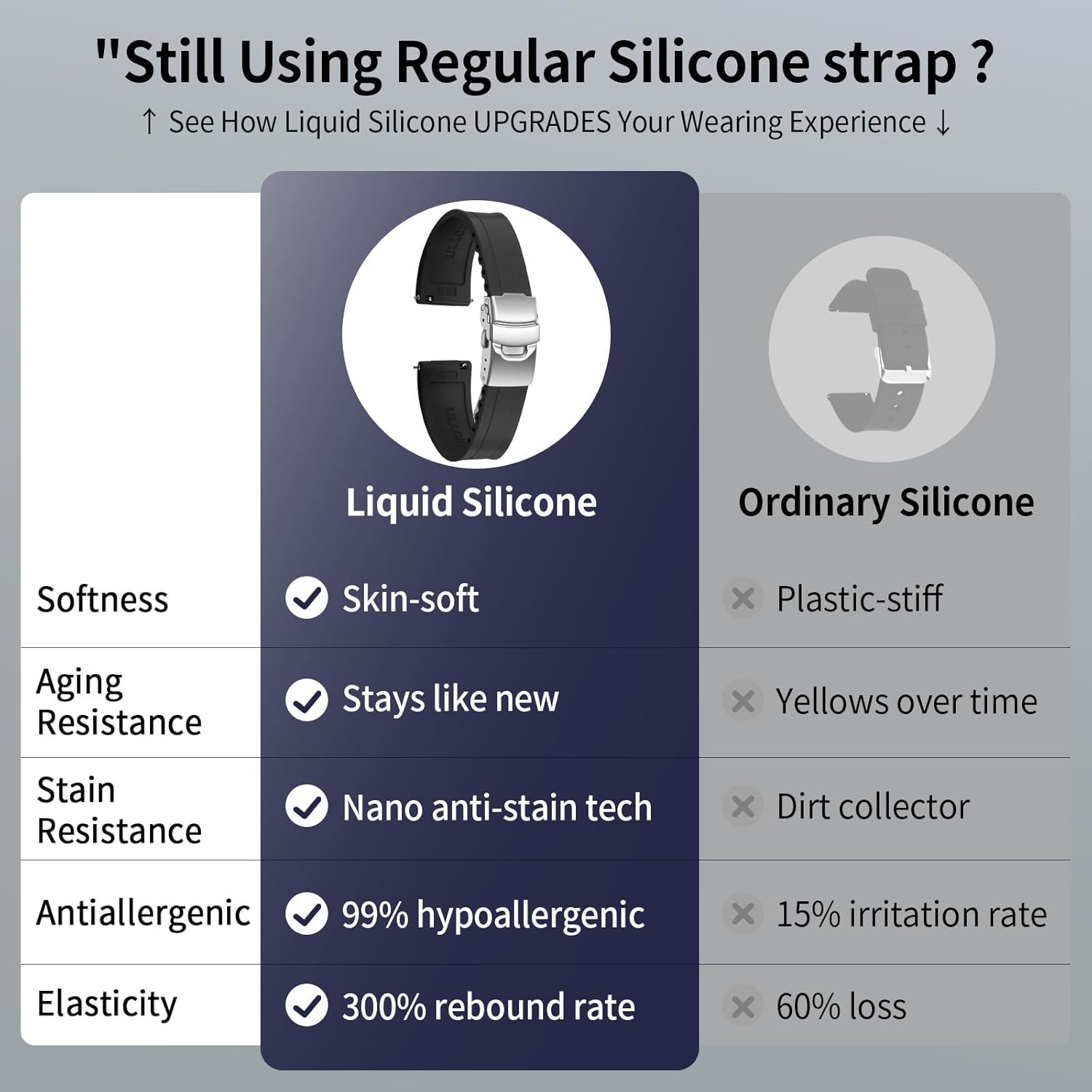 "Still Using Regular Silicone strap ?

↑ See How Liquid Silicone UPGRADES Your Wearing Experience ↓

| | Liquid Silicone | Ordinary Silicone |
|---|---|---|
| Softness | Skin-soft | Plastic-stiff |
| Aging Resistance | Stays like new | Yellows over time |
| Stain Resistance | Nano anti-stain tech | Dirt collector |
| Antiallergenic | 99% hypoallergenic | 15% irritation rate |
| Elasticity | 300% rebound rate | 60% loss |